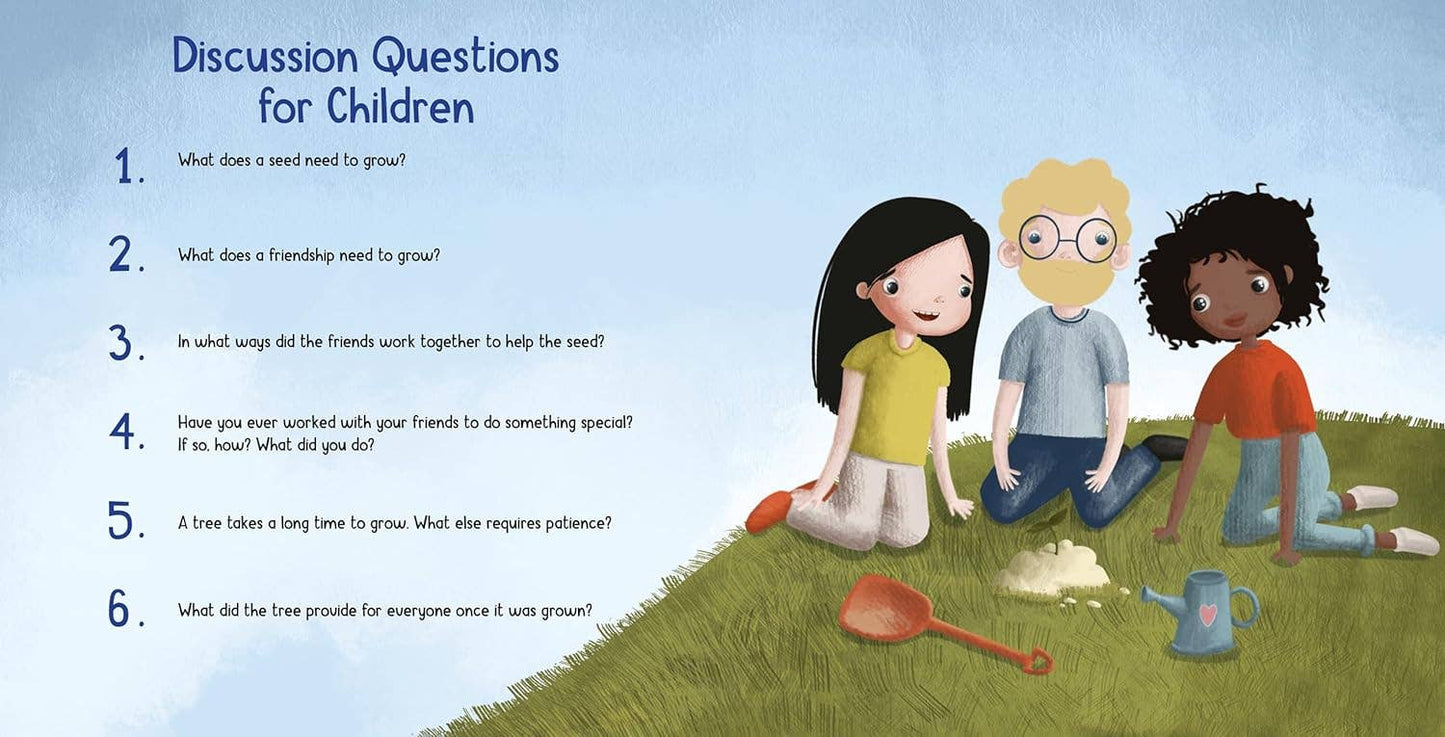 Discussion Questions for Children

1. What does a seed need to grow?

2. What does a friendship need to grow?

3. In what ways did the friends work together to help the seed?

4. Have you ever worked with your friends to do something special? If so, how? What did you do?

5. A tree takes a long time to grow. What else requires patience?

6. What did the tree provide for everyone once it was grown?